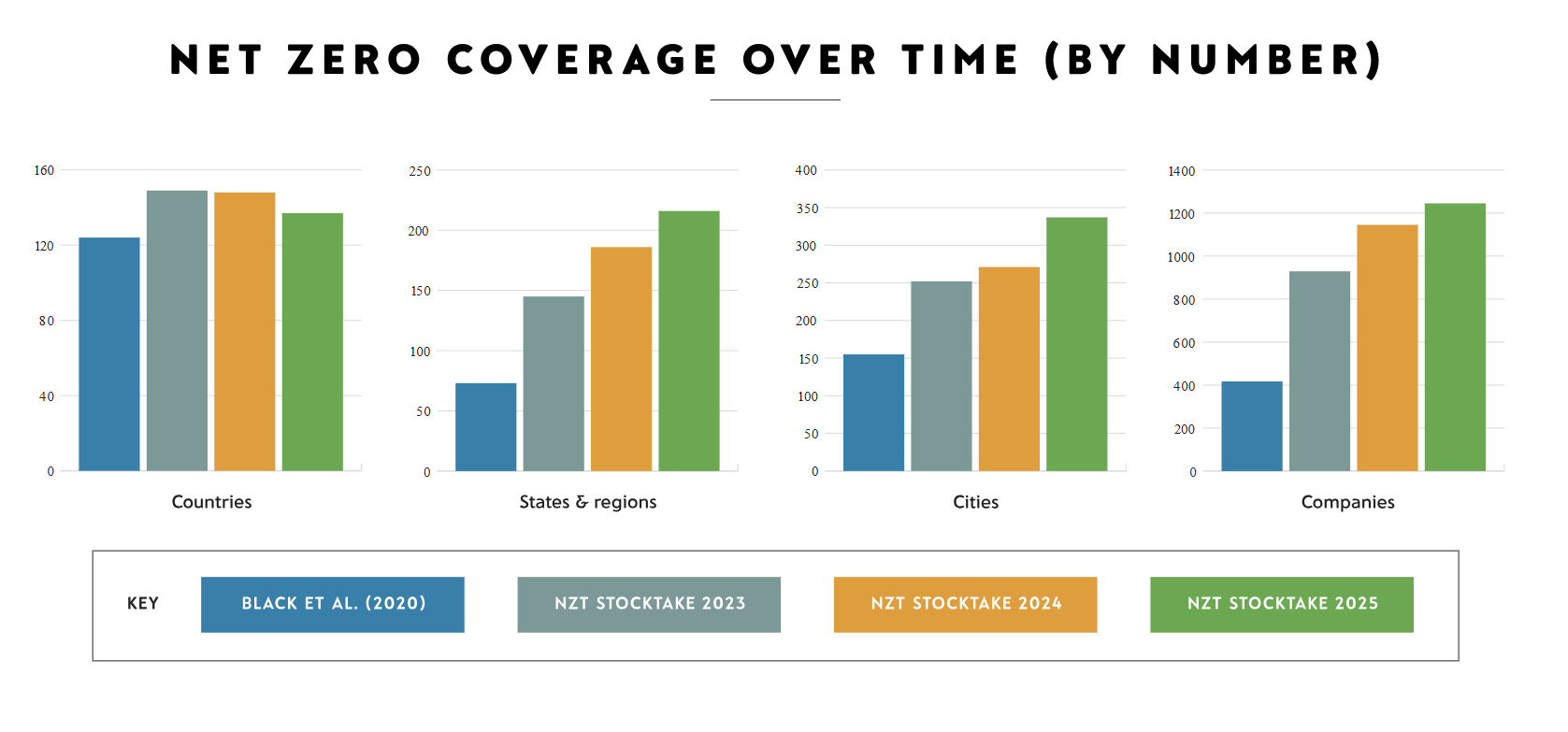 NET ZERO COVERAGE OVER TIME (BY NUMBER)

160
120
80
40
0
Countries

250
200
150
100
50
0
States & regions

400
350
300
250
200
150
100
50
0
Cities

1400
1200
1000
800
600
400
200
0
Companies

KEY
BLACK ET AL. (2020)
NZT STOCKTAKE 2023
NZT STOCKTAKE 2024
NZT STOCKTAKE 2025